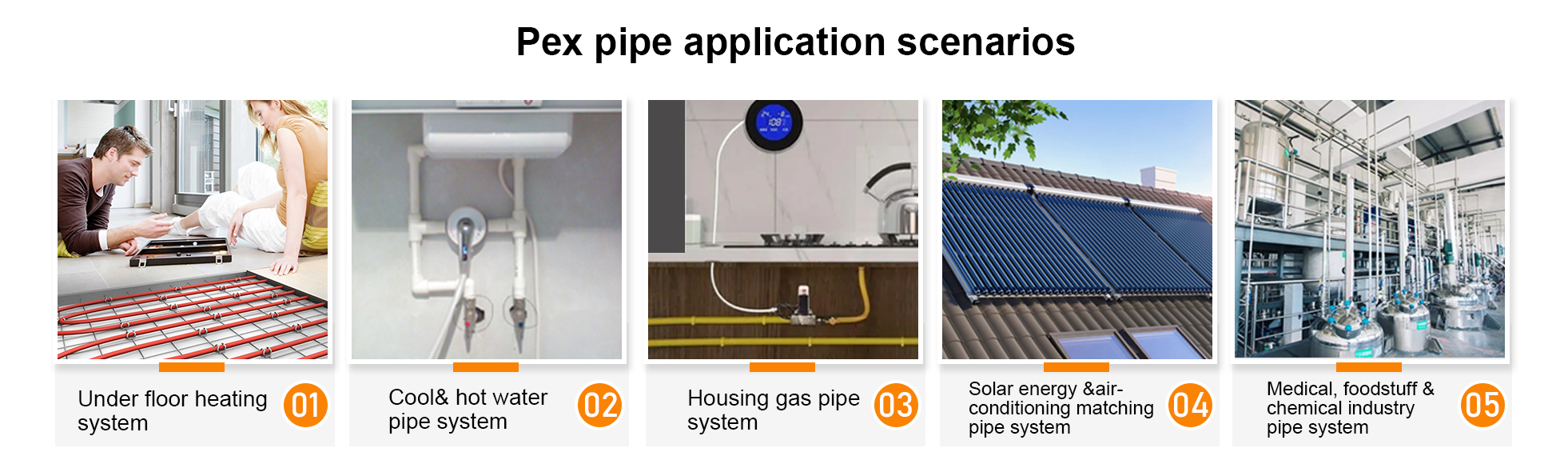 Pex pipe application scenarios

Under floor heating system 01

Cool& hot water pipe system 02

Housing gas pipe system 03

Solar energy &air-conditioning matching pipe system 04

Medical, foodstuff & chemical industry pipe system 05